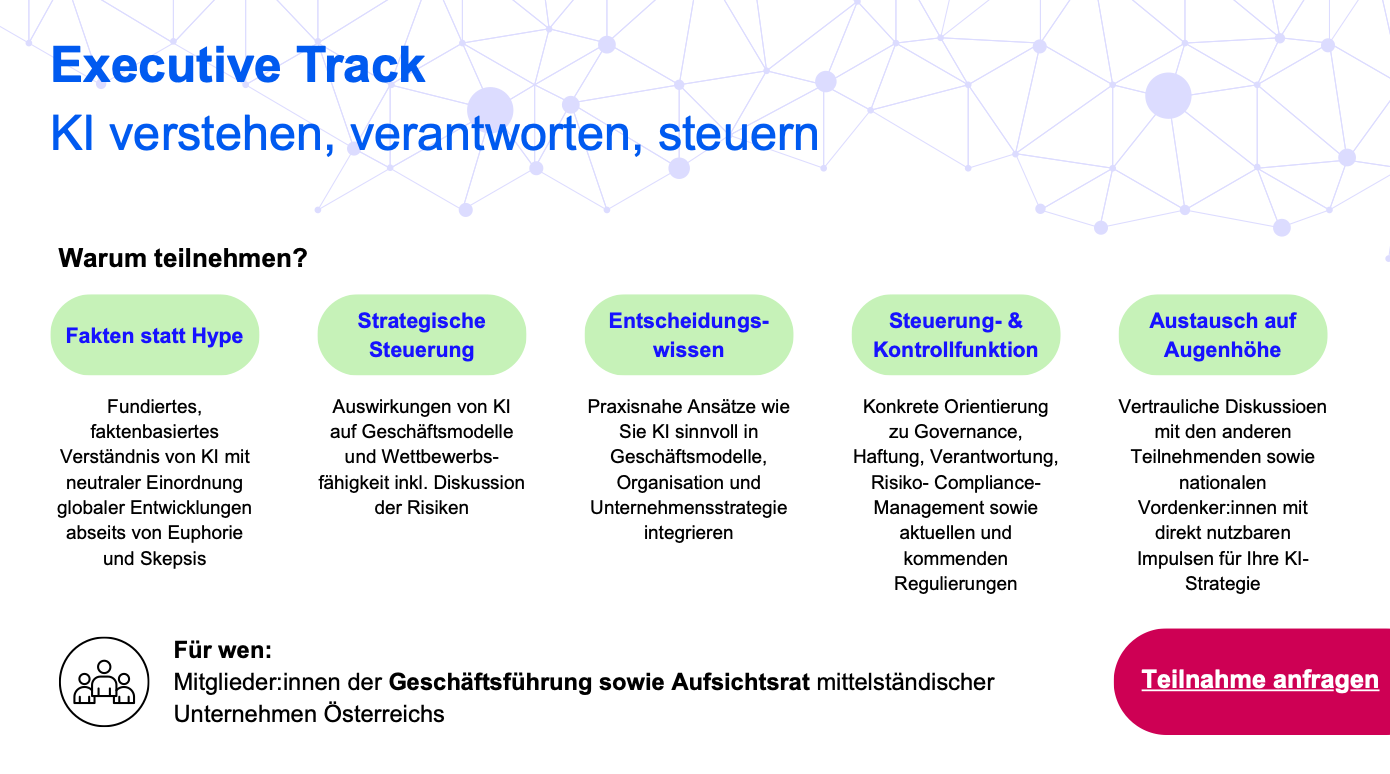 Executive Track
KI verstehen, verantworten, steuern

Warum teilnehmen?

Fakten statt Hype

Fundiertes, faktenbasiertes Verständnis von KI mit neutraler Einordnung globaler Entwicklungen abseits von Euphorie und Skepsis

Strategische Steuerung

Auswirkungen von KI auf Geschäftsmodelle und Wettbewerbsfähigkeit inkl. Diskussion der Risiken

Entscheidungswissen

Praxisnahe Ansätze wie Sie KI sinnvoll in Geschäftsmodelle, Organisation und Unternehmensstrategie integrieren

Steuerung- & Kontrollfunktion

Konkrete Orientierung zu Governance, Haftung, Verantwortung, Risiko- Compliance-Management sowie aktuellen und kommenden Regulierungen

Austausch auf Augenhöhe

Vertrauliche Diskussioen mit den anderen Teilnehmenden sowie nationalen Vordenker:innen mit direkt nutzbaren Impulsen für Ihre KI-Strategie

Für wen:
Mitglieder:innen der Geschäftsführung sowie Aufsichtsrat mittelständischer Unternehmen Österreichs

Teilnahme anfragen